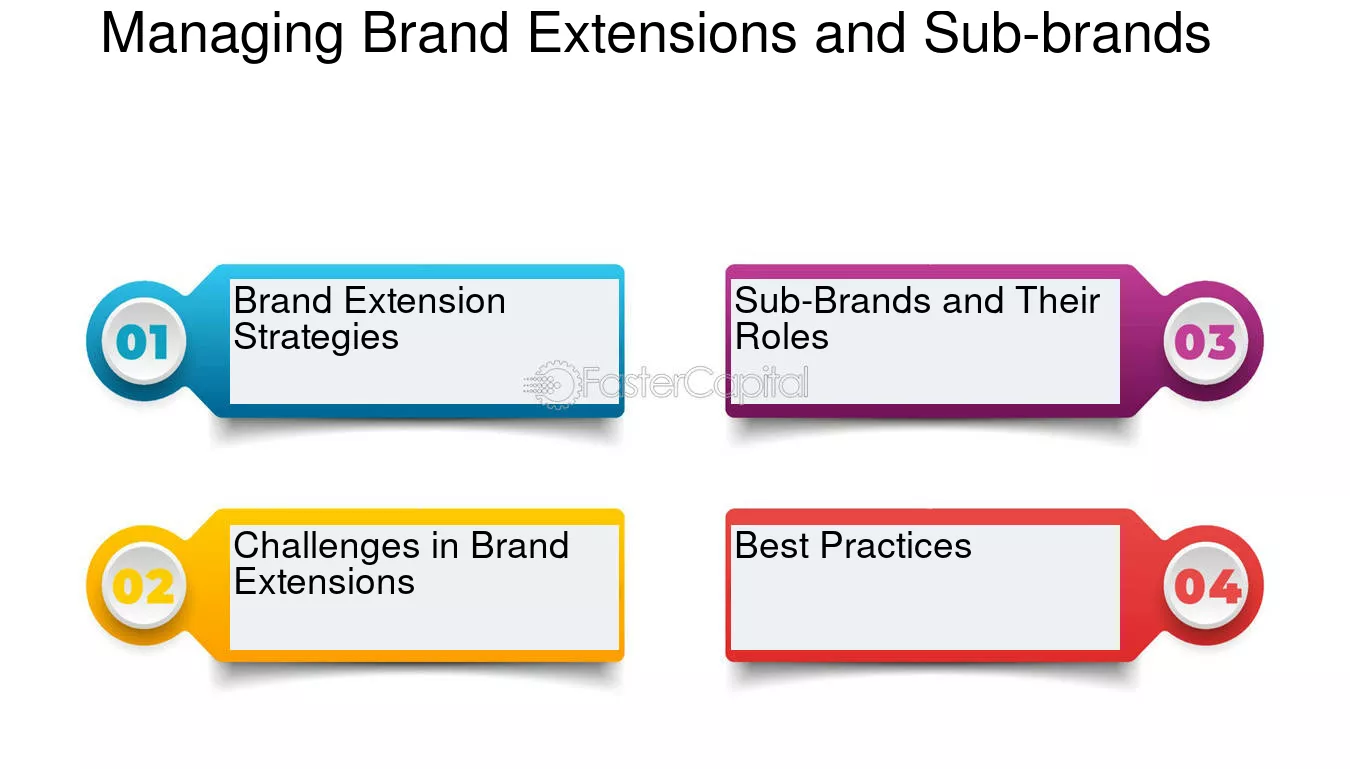 Managing Brand Extensions and Sub-brands

01
Brand Extension Strategies

02
Challenges in Brand Extensions

Sub-Brands and Their Roles
03

Best Practices
04

FasterCapital